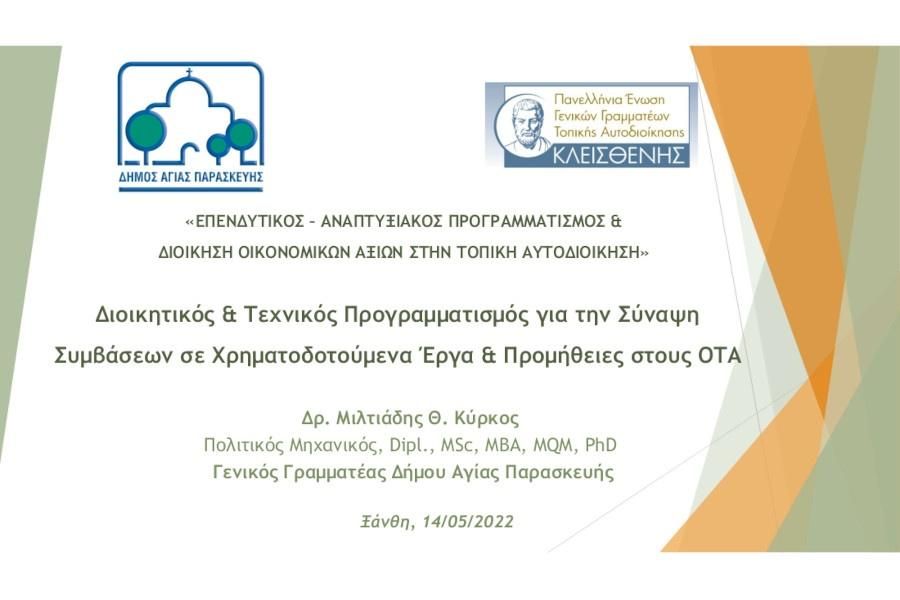 ΔΗΜΟΣ ΑΓΙΑΣ ΠΑΡΑΣΚΕΥΗΣ

Πανελλήνια Ένωση Γενικών Γραμματέων Τοπικής Αυτοδιοίκησης
ΚΛΕΙΣΘΕΝΗΣ

«ΕΠΕΝΔΥΤΙΚΟΣ – ΑΝΑΠΤΥΞΙΑΚΟΣ ΠΡΟΓΡΑΜΜΑΤΙΣΜΟΣ & ΔΙΟΙΚΗΣΗ ΟΙΚΟΝΟΜΙΚΩΝ ΑΞΙΩΝ ΣΤΗΝ ΤΟΠΙΚΗ ΑΥΤΟΔΙΟΙΚΗΣΗ»

Διοικητικός & Τεχνικός Προγραμματισμός για την Σύναψη Συμβάσεων σε Χρηματοδοτούμενα Έργα & Προμήθειες στους ΟΤΑ

Δρ. Μιλτιάδης Θ. Κύρκος
Πολιτικός Μηχανικός, Dipl., MSc, MBA, MQM, PhD
Γενικός Γραμματέας Δήμου Αγίας Παρασκευής

Ξάνθη, 14/05/2022